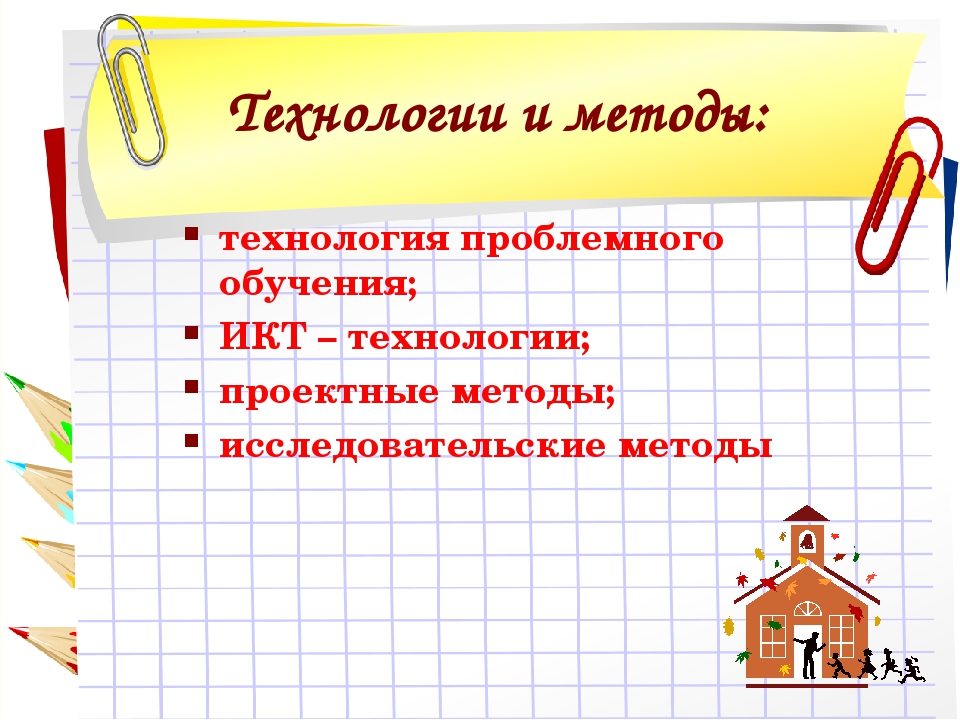 Технологии и методы:

- технология проблемного обучения;
- ИКТ – технологии;
- проектные методы;
- исследовательские методы